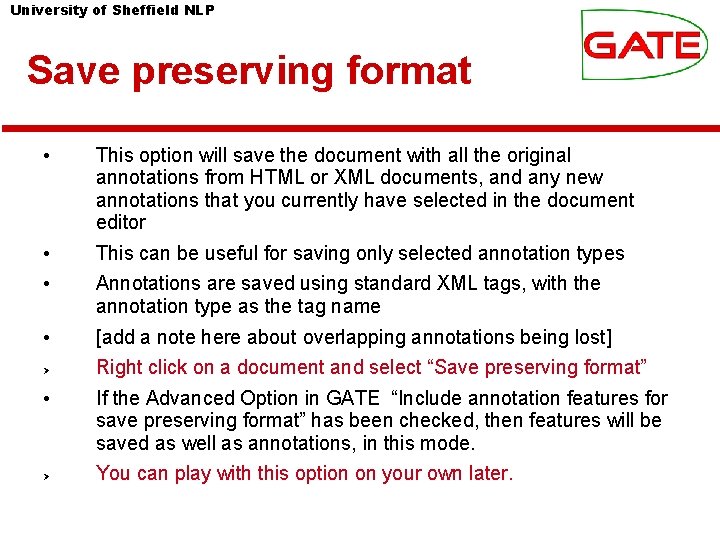 University of Sheffield NLP

GATE

Save preserving format

• This option will save the document with all the original annotations from HTML or XML documents, and any new annotations that you currently have selected in the document editor

• This can be useful for saving only selected annotation types

• Annotations are saved using standard XML tags, with the annotation type as the tag name

• [add a note here about overlapping annotations being lost]

› Right click on a document and select “Save preserving format”

• If the Advanced Option in GATE “Include annotation features for save preserving format” has been checked, then features will be saved as well as annotations, in this mode.

› You can play with this option on your own later.